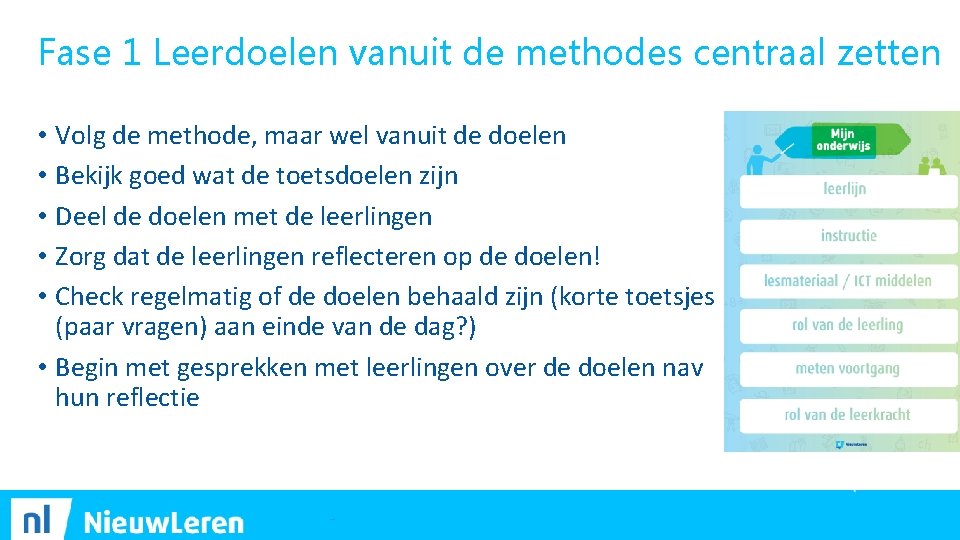 Fase 1 Leerdoelen vanuit de methodes centraal zetten

• Volg de methode, maar wel vanuit de doelen
• Bekijk goed wat de toetsdoelen zijn
• Deel de doelen met de leerlingen
• Zorg dat de leerlingen reflecteren op de doelen!
• Check regelmatig of de doelen behaald zijn (korte toetsjes (paar vragen) aan einde van de dag?)
• Begin met gesprekken met leerlingen over de doelen nav hun reflectie

Mijn onderwijs

leerlijn

instructie

lesmateriaal / ICT middelen

rol van de leerling

meten voortgang

rol van de leerkracht

nl NieuwLeren